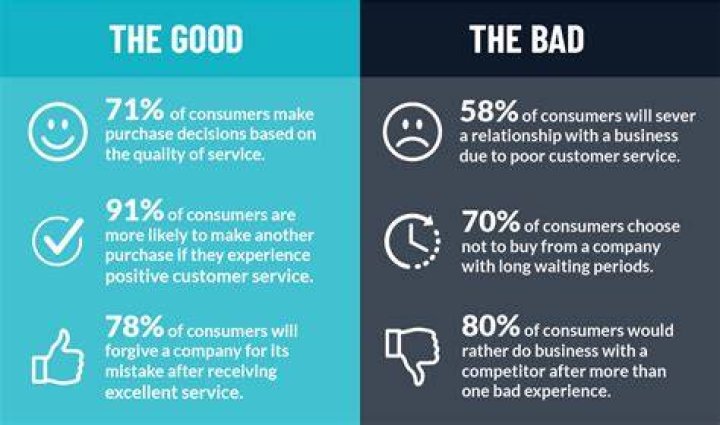 THE GOOD

71% of consumers make purchase decisions based on the quality of service.

91% of consumers are more likely to make another purchase if they experience positive customer service.

78% of consumers will forgive a company for its mistake after receiving excellent service.

THE BAD

58% of consumers will sever a relationship with a business due to poor customer service.

70% of consumers choose not to buy from a company with long waiting periods.

80% of consumers would rather do business with a competitor after more than one bad experience.